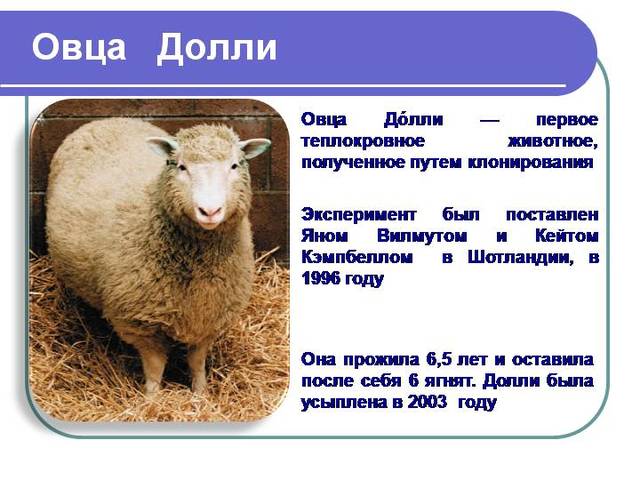 Овца Долли

Овца До́лли — первое теплокровное животное, полученное путем клонирования

Эксперимент был поставлен Яном Вилмутом и Кейтом Кэмпбеллом в Шотландии, в 1996 году

Она прожила 6,5 лет и оставила после себя 6 ягнят. Долли была усыплена в 2003 году